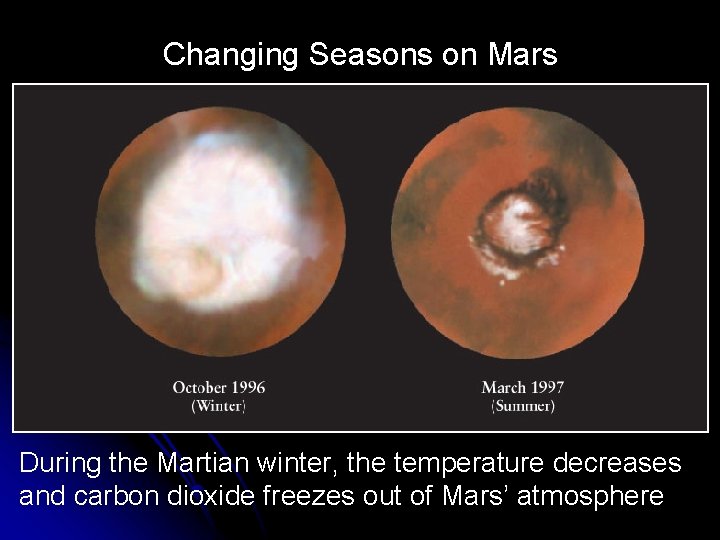 Changing Seasons on Mars

October 1996
(Winter)

March 1997
(Summer)

During the Martian winter, the temperature decreases and carbon dioxide freezes out of Mars' atmosphere